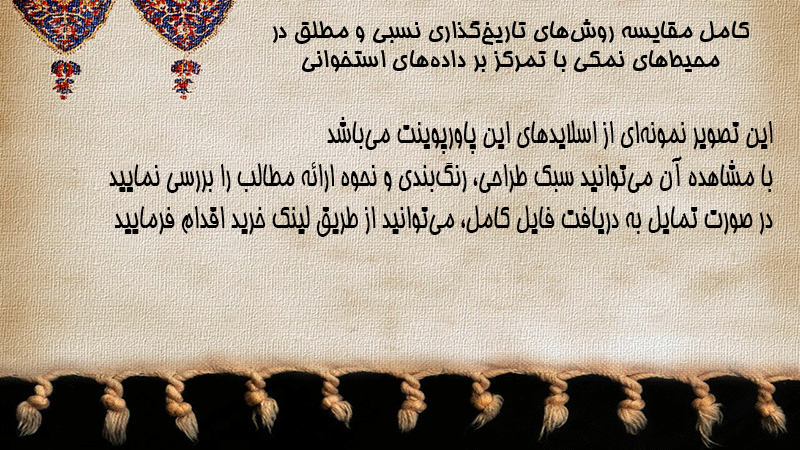 کامل مقایسه روش‌های تاریخ‌گذاری نسبی و مطلق در محیط‌های نمکی با تمرکز بر داده‌های استخوانی

این تصویر نمونه‌ای از اسلایدهای این پاورپوینت می‌باشد
با مشاهده آن می‌توانید سبک طراحی، رنگ‌بندی و نحوه ارائه مطالب را بررسی نمایید
در صورت تمایل به دریافت فایل کامل، می‌توانید از طریق لینک خرید اقدام فرمایید